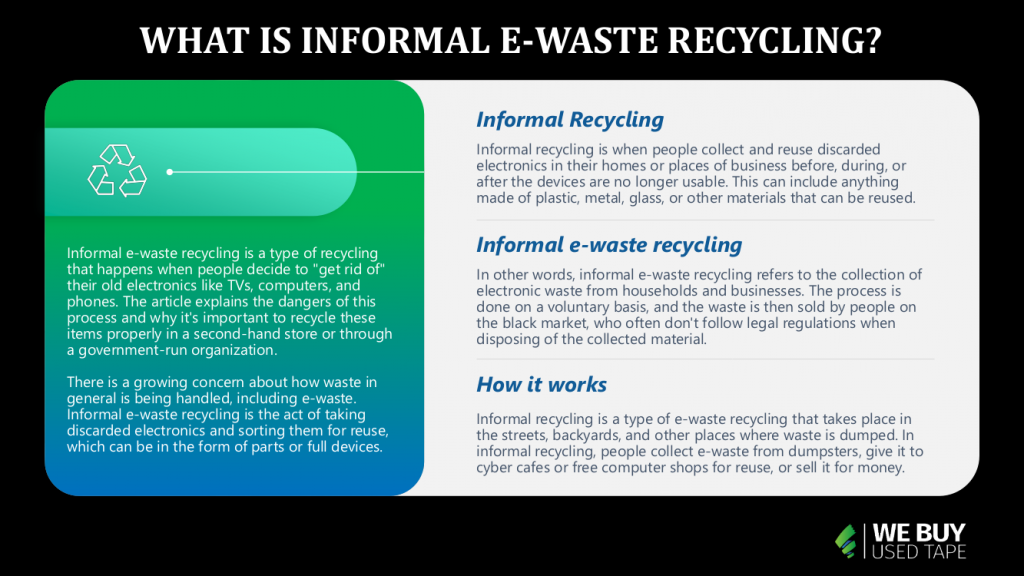 WHAT IS INFORMAL E-WASTE RECYCLING?

Informal e-waste recycling is a type of recycling that happens when people decide to "get rid of" their old electronics like TVs, computers, and phones. The article explains the dangers of this process and why it's important to recycle these items properly in a second-hand store or through a government-run organization.

There is a growing concern about how waste in general is being handled, including e-waste. Informal e-waste recycling is the act of taking discarded electronics and sorting them for reuse, which can be in the form of parts or full devices.

Informal Recycling

Informal recycling is when people collect and reuse discarded electronics in their homes or places of business before, during, or after the devices are no longer usable. This can include anything made of plastic, metal, glass, or other materials that can be reused.

Informal e-waste recycling

In other words, informal e-waste recycling refers to the collection of electronic waste from households and businesses. The process is done on a voluntary basis, and the waste is then sold by people on the black market, who often don't follow legal regulations when disposing of the collected material.

How it works

Informal recycling is a type of e-waste recycling that takes place in the streets, backyards, and other places where waste is dumped. In informal recycling, people collect e-waste from dumpsters, give it to cyber cafes or free computer shops for reuse, or sell it for money.

WE BUY USED TAPE